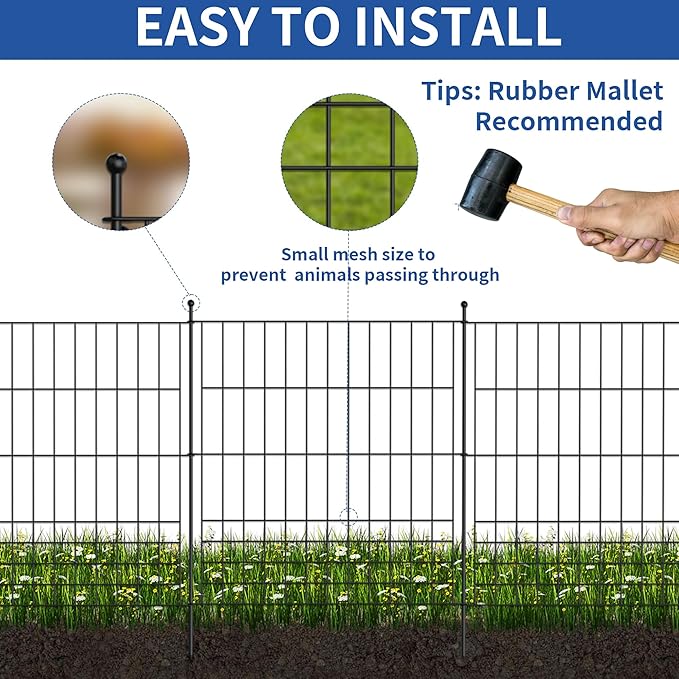 EASY TO INSTALL

Tips: Rubber Mallet Recommended

Small mesh size to prevent animals passing through